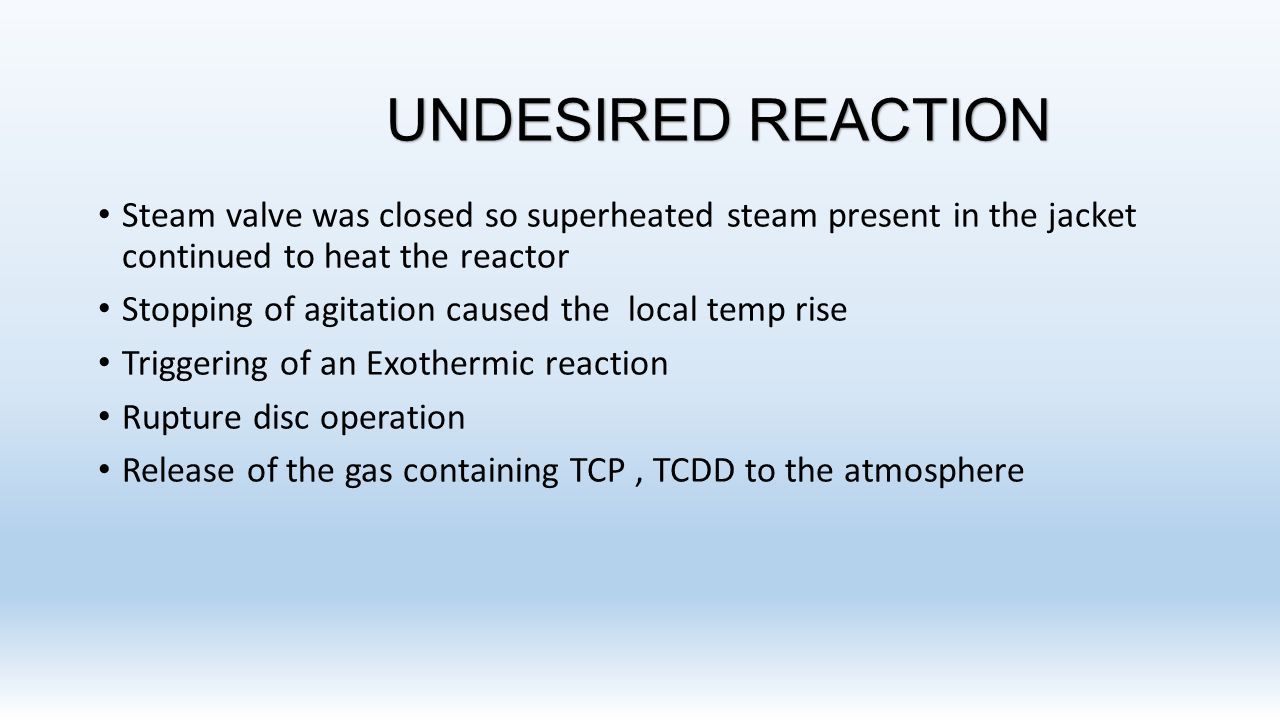 UNDESIRED REACTION

• Steam valve was closed so superheated steam present in the jacket continued to heat the reactor
• Stopping of agitation caused the local temp rise
• Triggering of an Exothermic reaction
• Rupture disc operation
• Release of the gas containing TCP , TCDD to the atmosphere